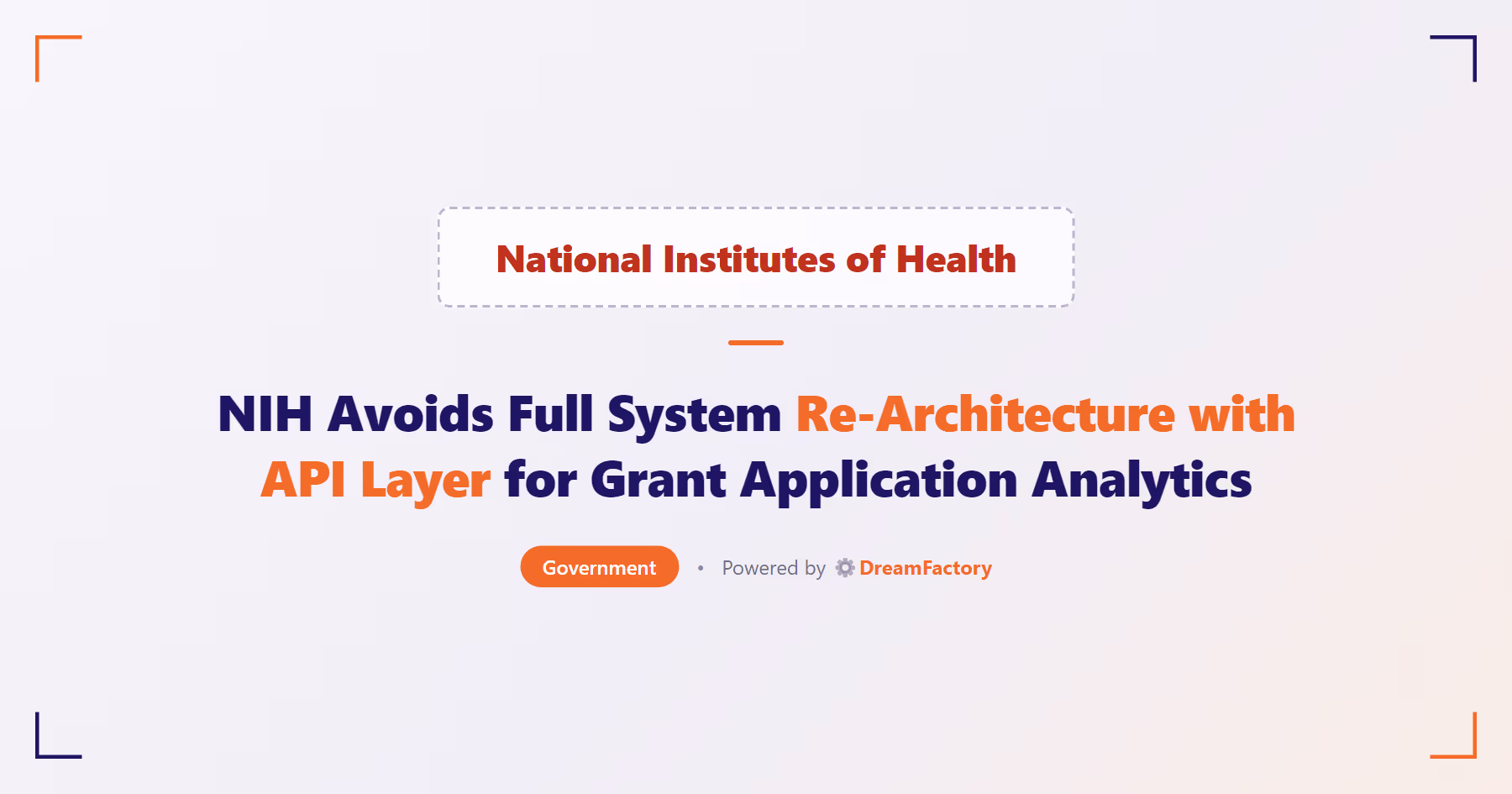 National Institutes of Health

NIH Avoids Full System Re-Architecture with API Layer for Grant Application Analytics

Government • Powered by DreamFactory